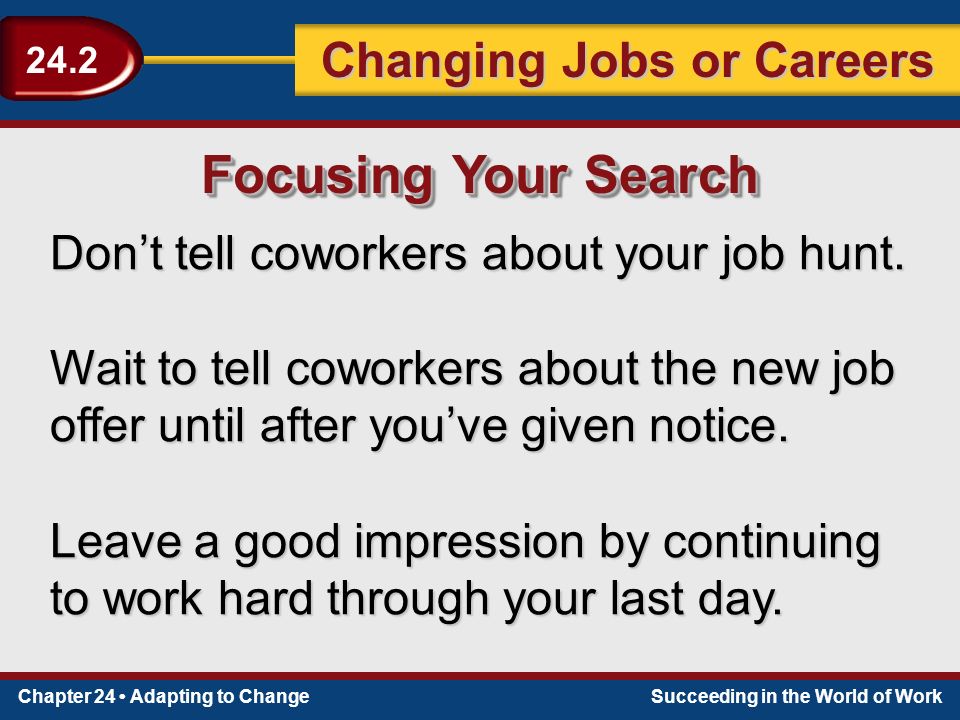 24.2

Changing Jobs or Careers

Focusing Your Search

Don’t tell coworkers about your job hunt.

Wait to tell coworkers about the new job offer until after you’ve given notice.

Leave a good impression by continuing to work hard through your last day.

Chapter 24 • Adapting to Change

Succeeding in the World of Work